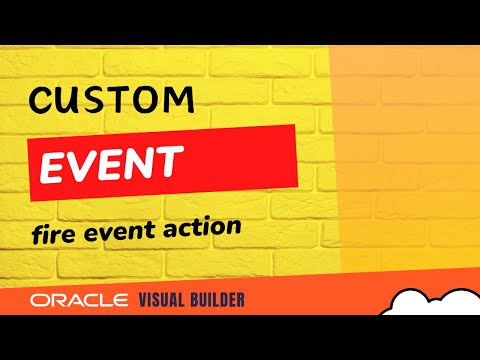 CUSTOM
EVENT
fire event action
ORACLE VISUAL BUILDER